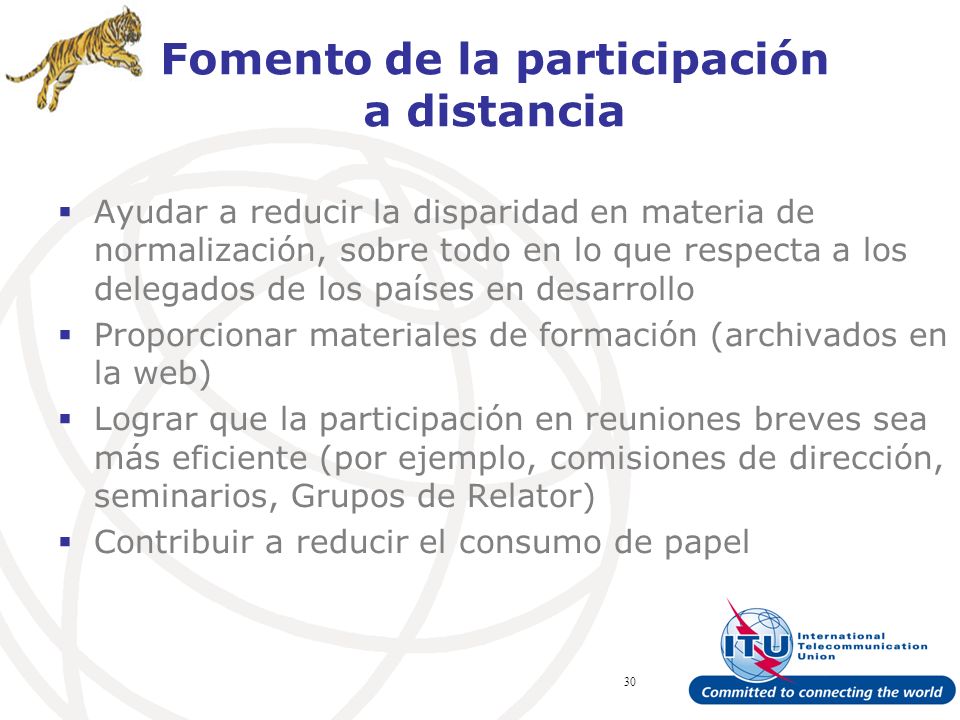 Fomento de la participación a distancia

▪ Ayudar a reducir la disparidad en materia de normalización, sobre todo en lo que respecta a los delegados de los países en desarrollo
▪ Proporcionar materiales de formación (archivados en la web)
▪ Lograr que la participación en reuniones breves sea más eficiente (por ejemplo, comisiones de dirección, seminarios, Grupos de Relator)
▪ Contribuir a reducir el consumo de papel

30

ITU International Telecommunication Union
Committed to connecting the world